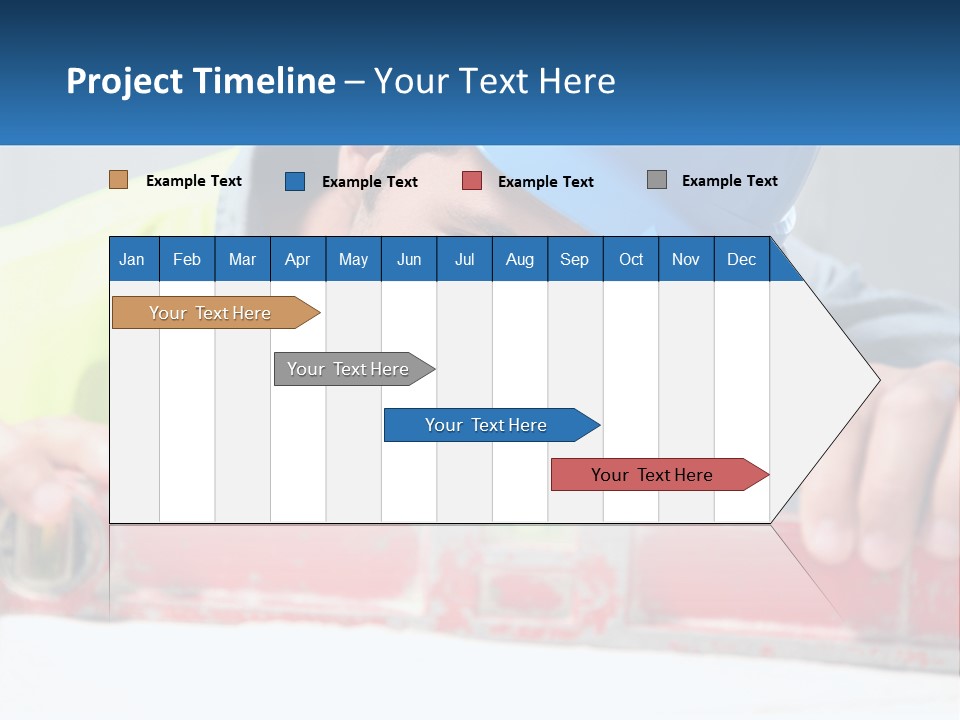 Project Timeline – Your Text Here

Example Text Example Text Example Text Example Text

| Jan | Feb | Mar | Apr | May | Jun | Jul | Aug | Sep | Oct | Nov | Dec |
|---|---|---|---|---|---|---|---|---|---|---|---|

Your Text Here

Your Text Here

Your Text Here

Your Text Here